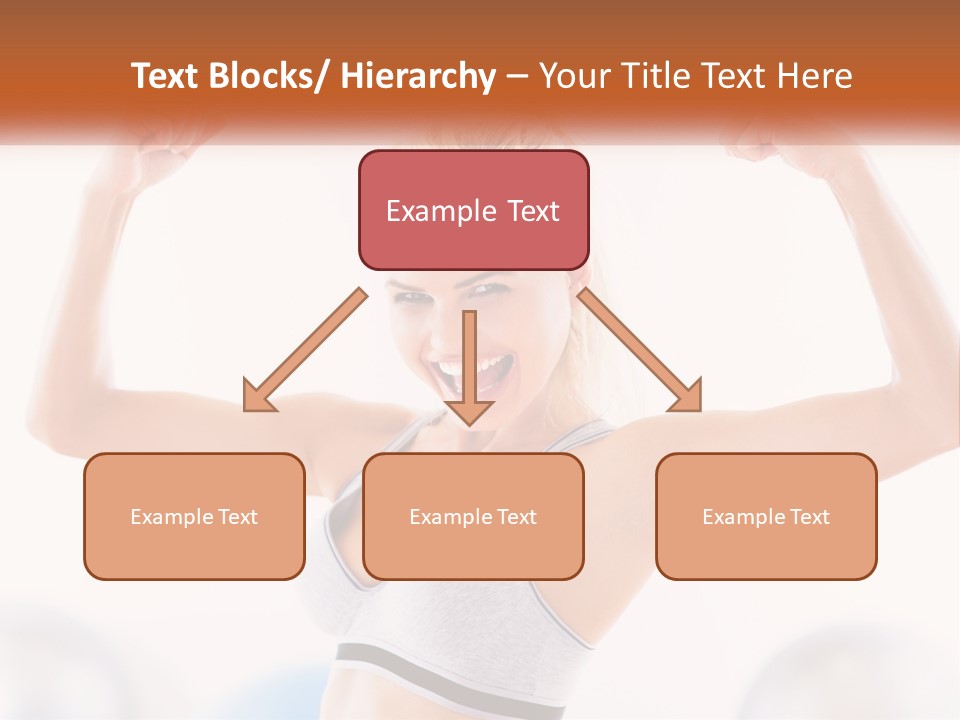 Text Blocks/ Hierarchy – Your Title Text Here

Example Text

Example Text

Example Text

Example Text